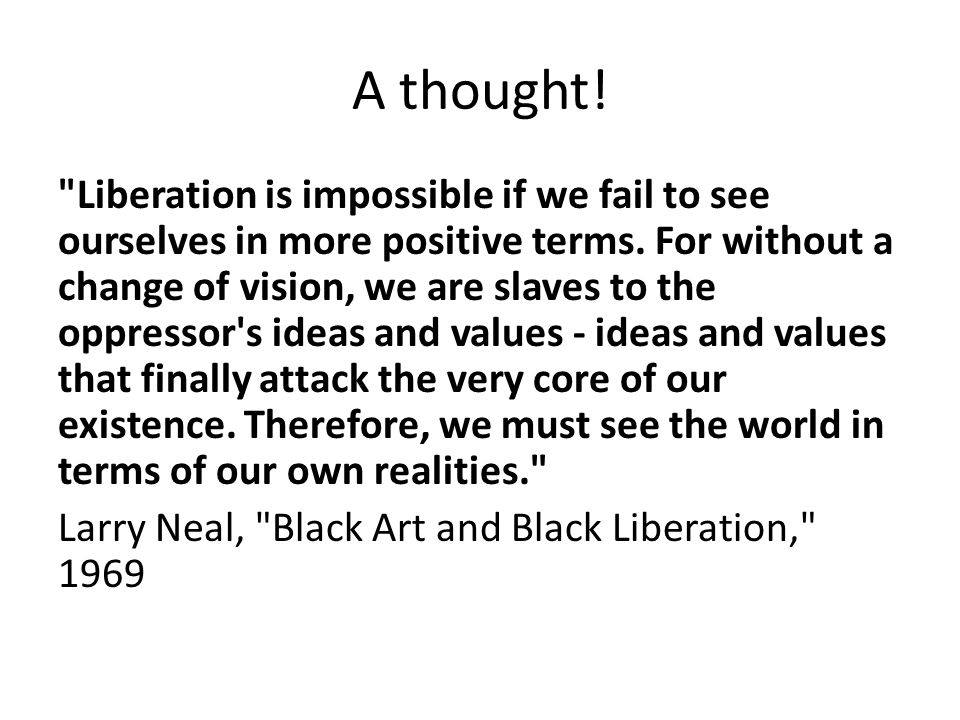 A thought!

"Liberation is impossible if we fail to see ourselves in more positive terms. For without a change of vision, we are slaves to the oppressor's ideas and values - ideas and values that finally attack the very core of our existence. Therefore, we must see the world in terms of our own realities."

Larry Neal, "Black Art and Black Liberation," 1969